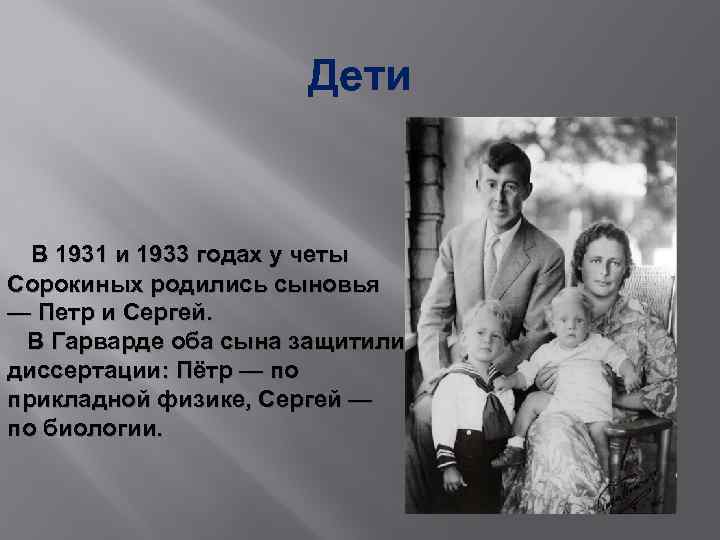 Дети

В 1931 и 1933 годах у четы Сорокиных родились сыновья — Петр и Сергей.

В Гарварде оба сына защитили диссертации: Пётр — по прикладной физике, Сергей — по биологии.